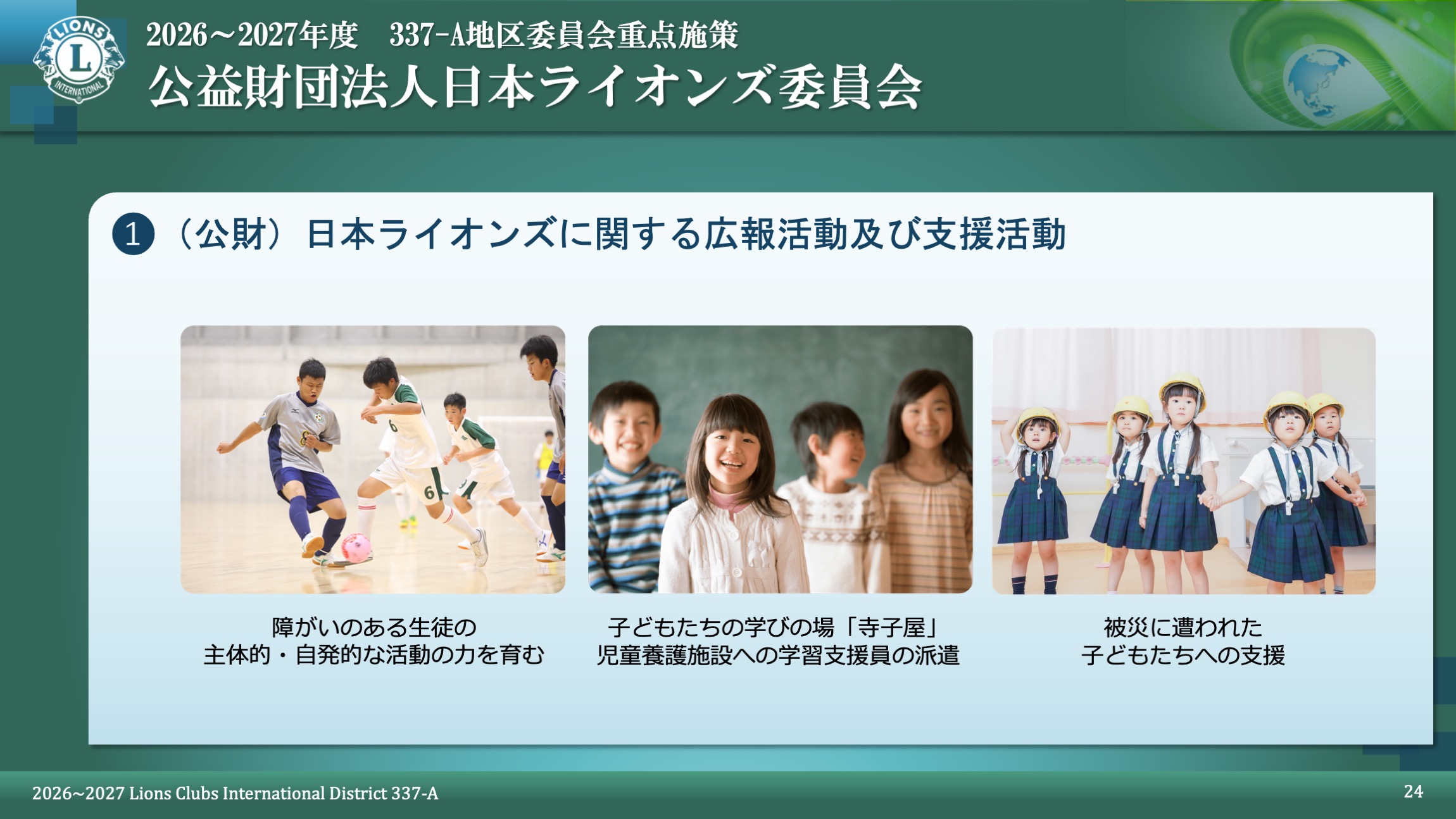 LIONS
L
INTERNATIONAL

2026～2027年度　337-A地区委員会重点施策
公益財団法人日本ライオンズ委員会

1　（公財）日本ライオンズに関する広報活動及び支援活動

障がいのある生徒の
主体的・自発的な活動の力を育む

子どもたちの学びの場「寺子屋」
児童養護施設への学習支援員の派遣

被災に遭われた
子どもたちへの支援

2026~2027 Lions Clubs International District 337-A

24